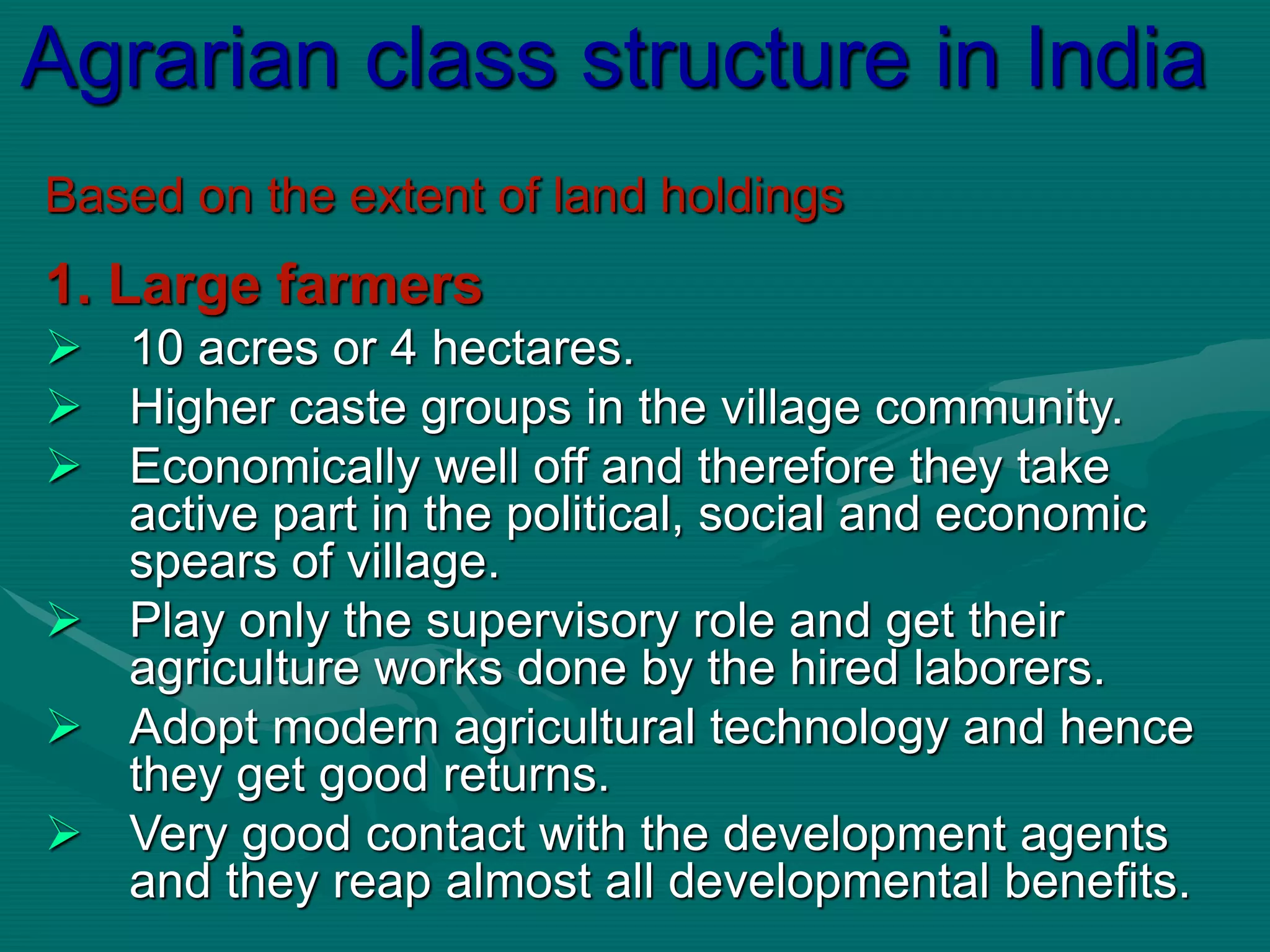 Agrarian class structure in India

Based on the extent of land holdings

1. Large farmers

➢ 10 acres or 4 hectares.

➢ Higher caste groups in the village community.

➢ Economically well off and therefore they take active part in the political, social and economic spears of village.

➢ Play only the supervisory role and get their agriculture works done by the hired laborers.

➢ Adopt modern agricultural technology and hence they get good returns.

➢ Very good contact with the development agents and they reap almost all developmental benefits.